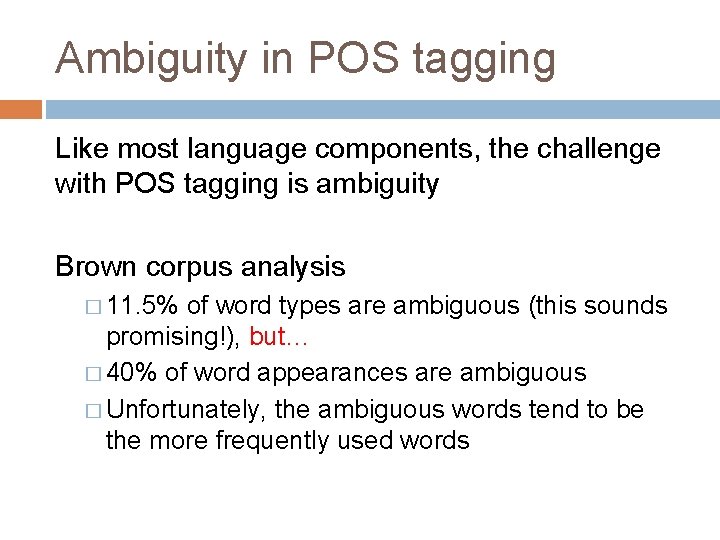 Ambiguity in POS tagging

Like most language components, the challenge with POS tagging is ambiguity

Brown corpus analysis

□ 11.5% of word types are ambiguous (this sounds promising!), but…

□ 40% of word appearances are ambiguous

□ Unfortunately, the ambiguous words tend to be the more frequently used words